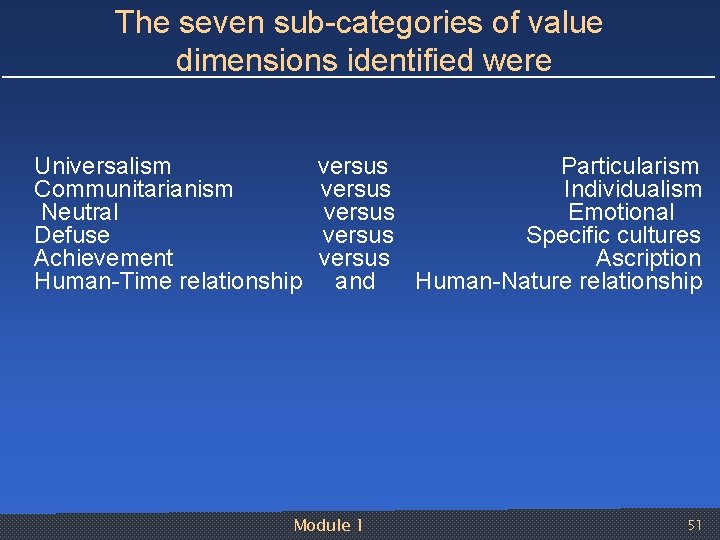 The seven sub-categories of value dimensions identified were

Universalism versus Particularism
Communitarianism versus Individualism
Neutral versus Emotional
Defuse versus Specific cultures
Achievement versus Ascription
Human-Time relationship and Human-Nature relationship

Module 1

51